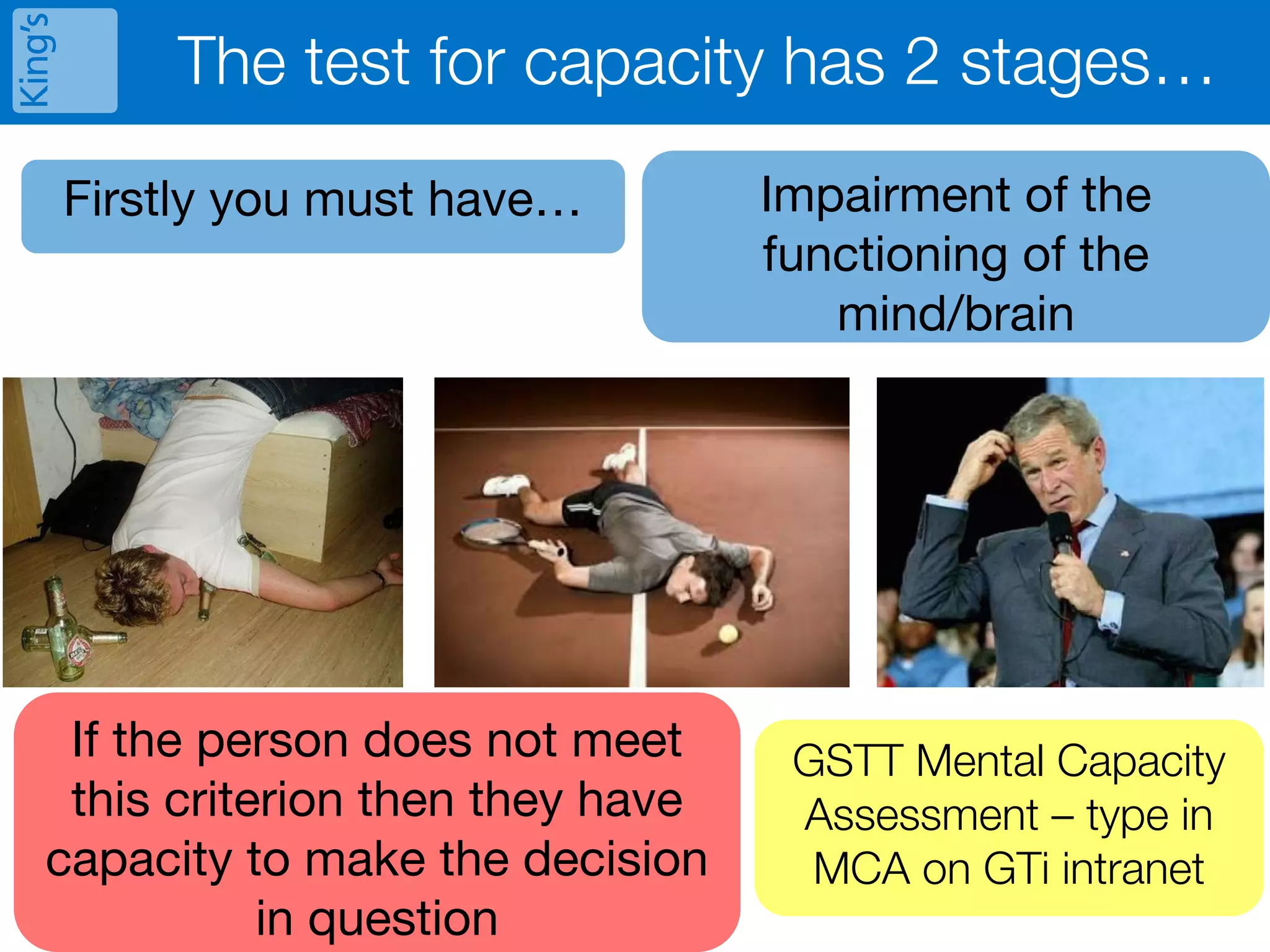 King's

The test for capacity has 2 stages…

Firstly you must have…

Impairment of the functioning of the mind/brain

If the person does not meet this criterion then they have capacity to make the decision in question

GSTT Mental Capacity Assessment – type in MCA on GTi intranet